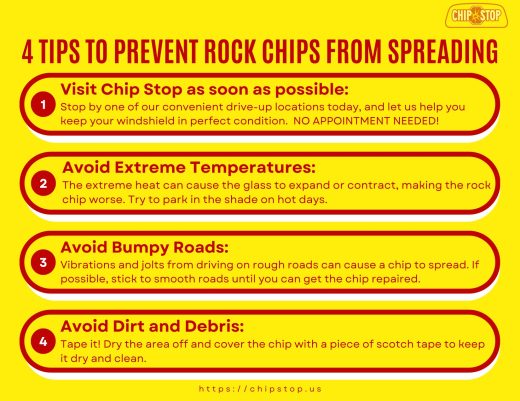 CHIP STOP

4 TIPS TO PREVENT ROCK CHIPS FROM SPREADING

1 Visit Chip Stop as soon as possible:
Stop by one of our convenient drive-up locations today, and let us help you keep your windshield in perfect condition. NO APPOINTMENT NEEDED!

2 Avoid Extreme Temperatures:
The extreme heat can cause the glass to expand or contract, making the rock chip worse. Try to park in the shade on hot days.

3 Avoid Bumpy Roads:
Vibrations and jolts from driving on rough roads can cause a chip to spread. If possible, stick to smooth roads until you can get the chip repaired.

4 Avoid Dirt and Debris:
Tape it! Dry the area off and cover the chip with a piece of scotch tape to keep it dry and clean.

https://chipstop.us